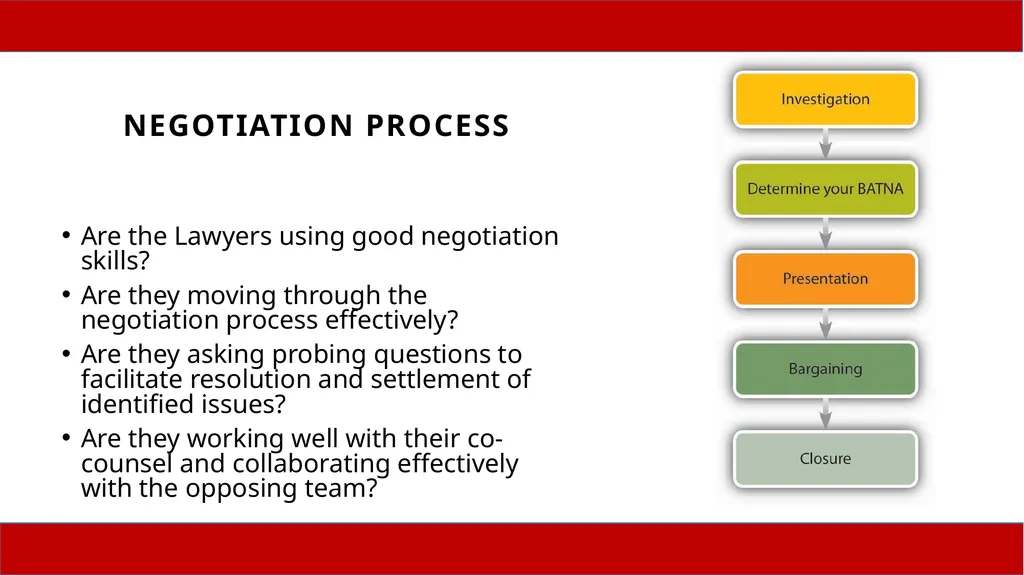 NEGOTIATION PROCESS

• Are the Lawyers using good negotiation skills?
• Are they moving through the negotiation process effectively?
• Are they asking probing questions to facilitate resolution and settlement of identified issues?
• Are they working well with their co-counsel and collaborating effectively with the opposing team?

Investigation

Determine your BATNA

Presentation

Bargaining

Closure